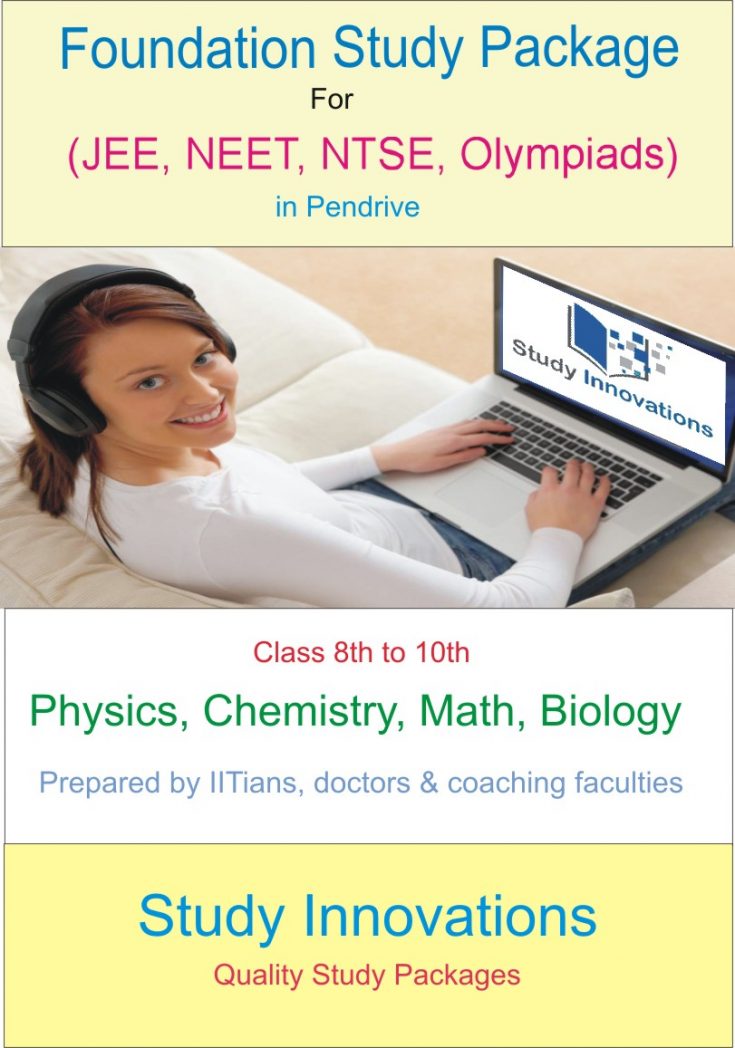 Foundation Study Package

For

(JEE, NEET, NTSE, Olympiads)

in Pendrive

Study Innovations

Class 8th to 10th

Physics, Chemistry, Math, Biology

Prepared by IITians, doctors & coaching faculties

Study Innovations

Quality Study Packages